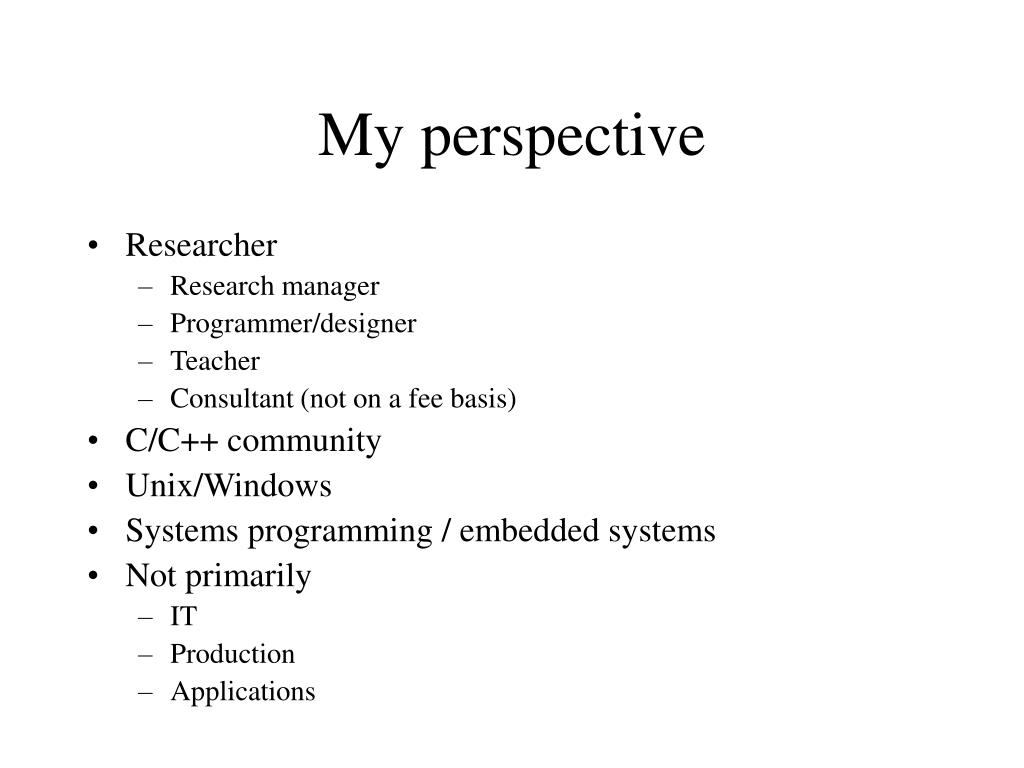 My perspective

• Researcher
– Research manager
– Programmer/designer
– Teacher
– Consultant (not on a fee basis)
• C/C++ community
• Unix/Windows
• Systems programming / embedded systems
• Not primarily
– IT
– Production
– Applications